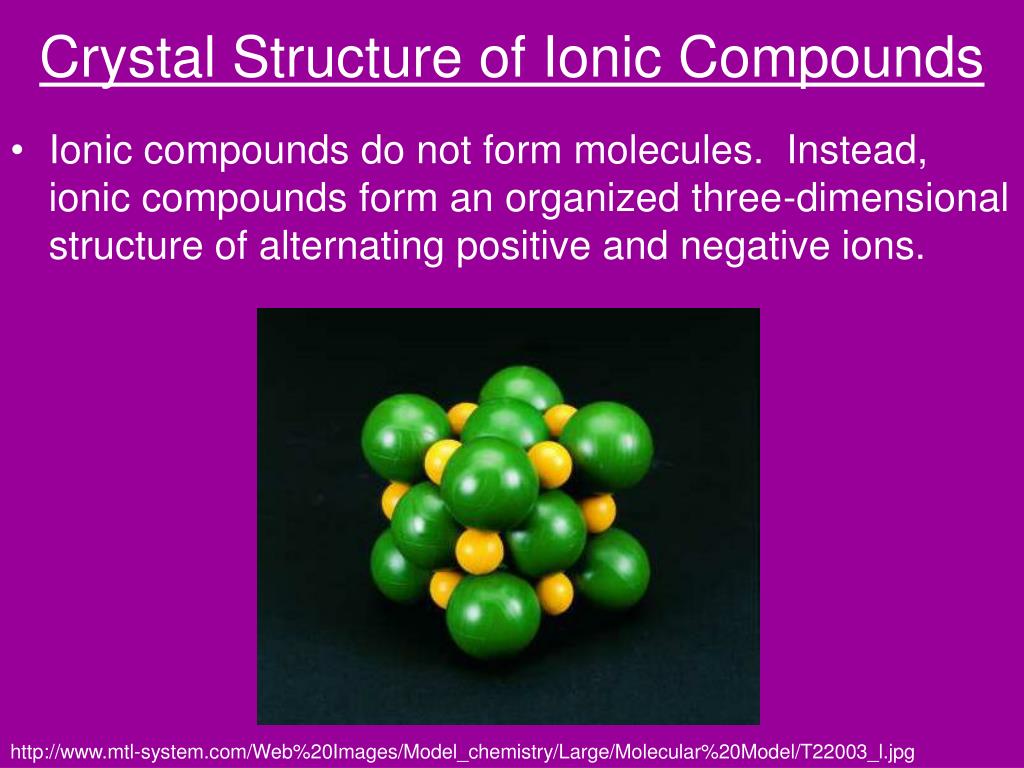 Crystal Structure of Ionic Compounds

• Ionic compounds do not form molecules. Instead, ionic compounds form an organized three-dimensional structure of alternating positive and negative ions.

http://www.mtl-system.com/Web%20Images/Model_chemistry/Large/Molecular%20Model/T22003_l.jpg